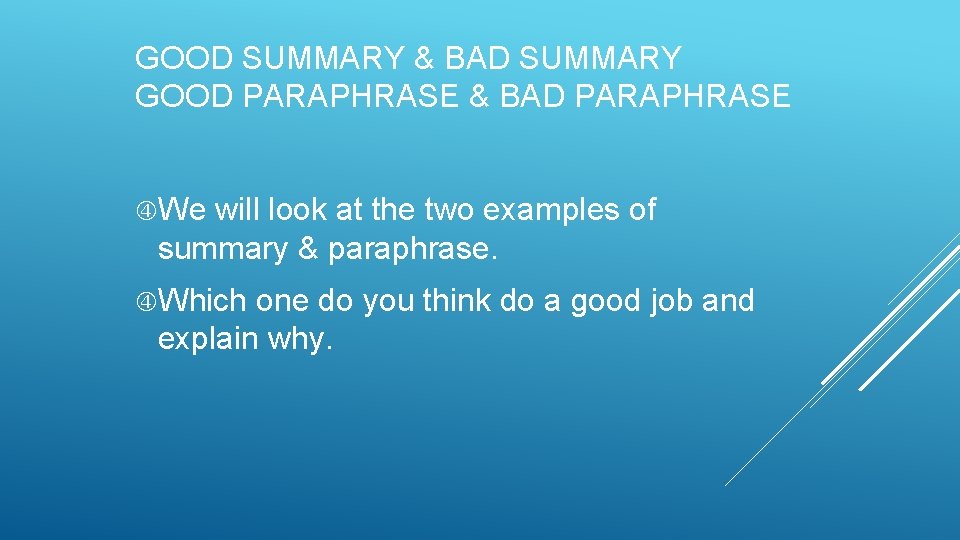 GOOD SUMMARY & BAD SUMMARY
GOOD PARAPHRASE & BAD PARAPHRASE

We will look at the two examples of summary & paraphrase.

Which one do you think do a good job and explain why.